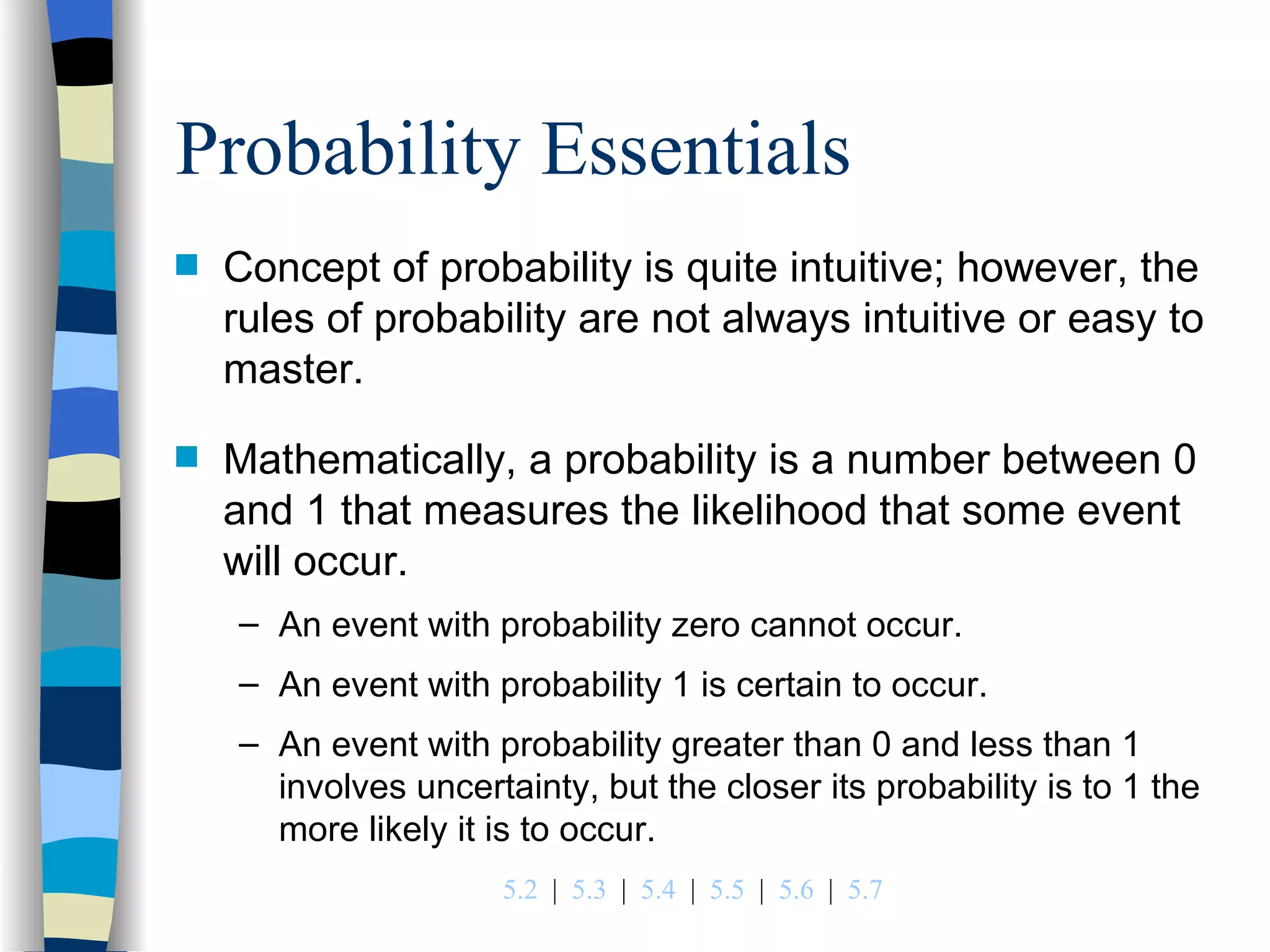 Probability Essentials

Concept of probability is quite intuitive; however, the rules of probability are not always intuitive or easy to master.

Mathematically, a probability is a number between 0 and 1 that measures the likelihood that some event will occur.

– An event with probability zero cannot occur.

– An event with probability 1 is certain to occur.

– An event with probability greater than 0 and less than 1 involves uncertainty, but the closer its probability is to 1 the more likely it is to occur.

5.2 | 5.3 | 5.4 | 5.5 | 5.6 | 5.7